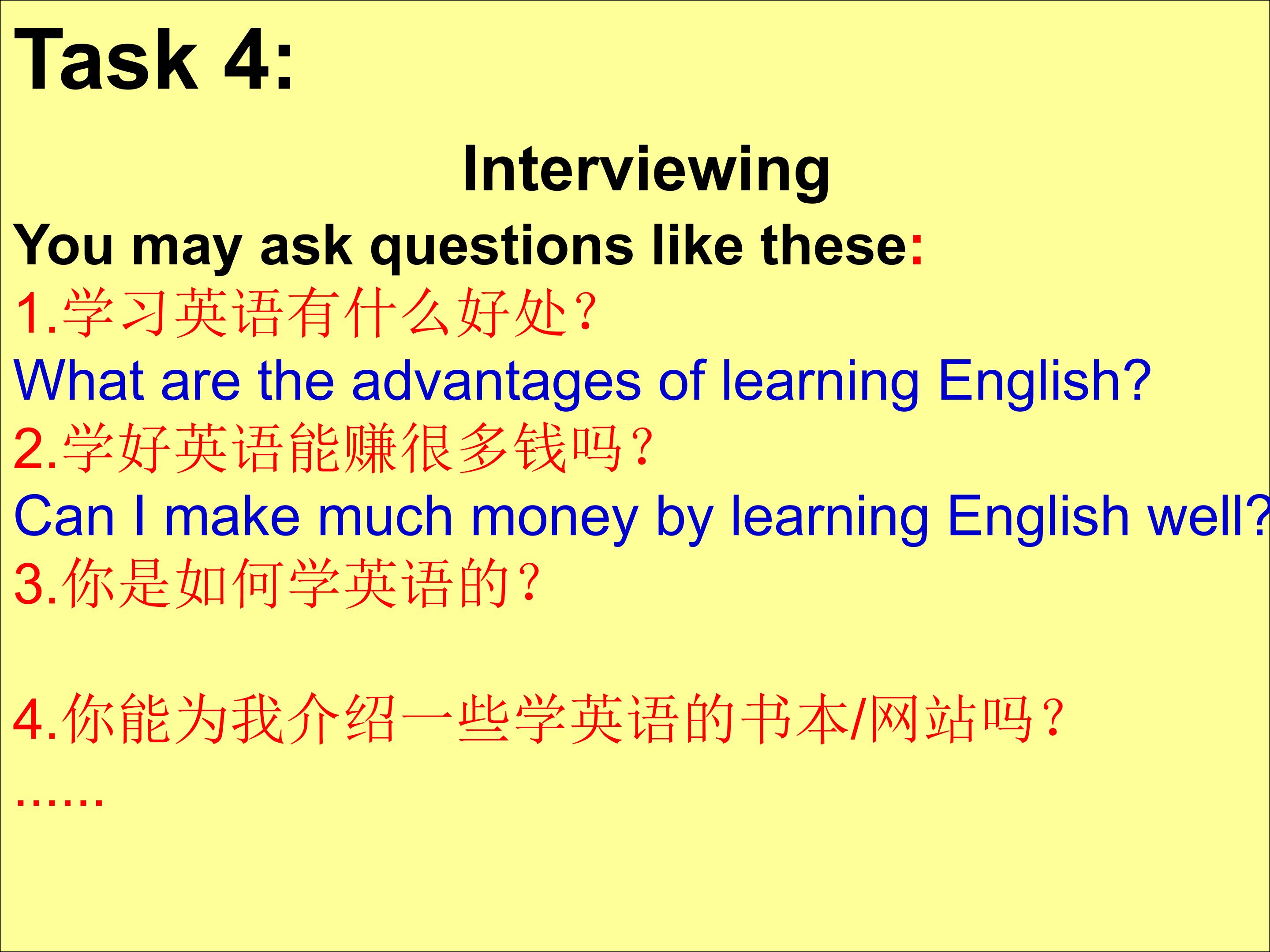 Task 4:

Interviewing

You may ask questions like these:

1.学习英语有什么好处？

What are the advantages of learning English?

2.学好英语能赚很多钱吗？

Can I make much money by learning English well?

3.你是如何学英语的？

4.你能为我介绍一些学英语的书本/网站吗？

……